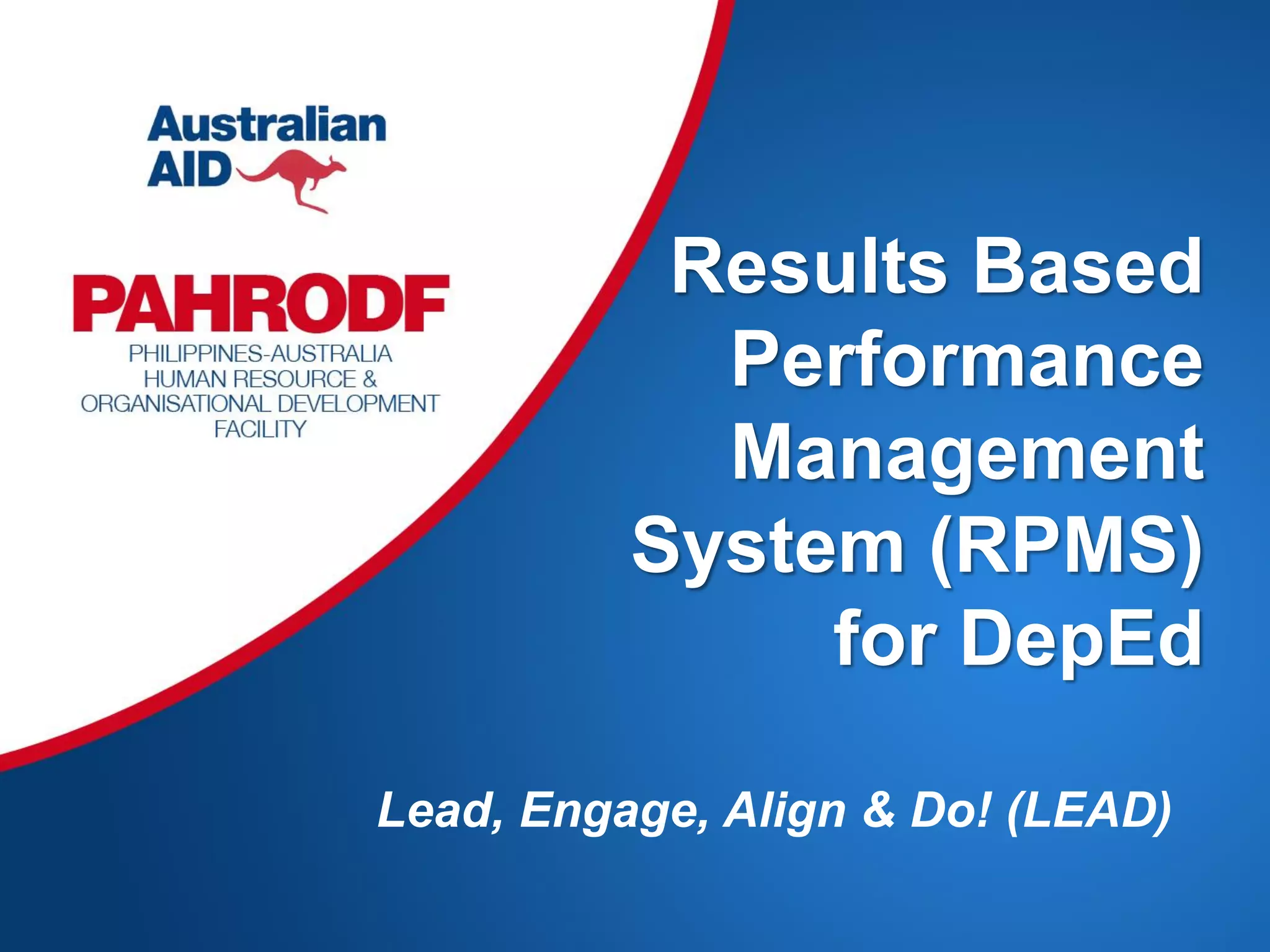 Australian AID

PAHRODF

PHILIPPINES-AUSTRALIA HUMAN RESOURCE & ORGANISATIONAL DEVELOPMENT FACILITY

Results Based Performance Management System (RPMS) for DepEd

Lead, Engage, Align & Do! (LEAD)